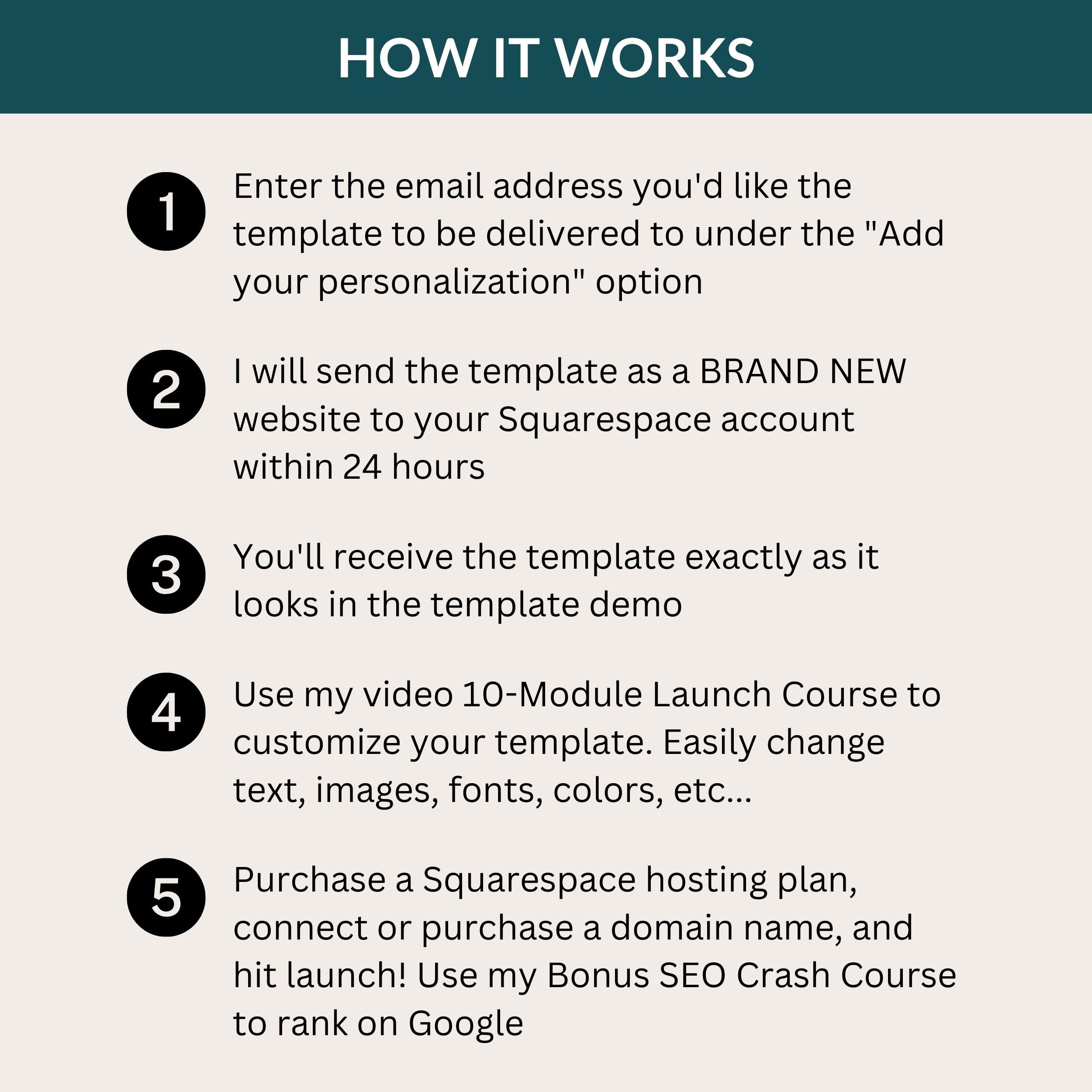 HOW IT WORKS

1 Enter the email address you'd like the template to be delivered to under the "Add your personalization" option

2 I will send the template as a BRAND NEW website to your Squarespace account within 24 hours

3 You'll receive the template exactly as it looks in the template demo

4 Use my video 10-Module Launch Course to customize your template. Easily change text, images, fonts, colors, etc...

5 Purchase a Squarespace hosting plan, connect or purchase a domain name, and hit launch! Use my Bonus SEO Crash Course to rank on Google